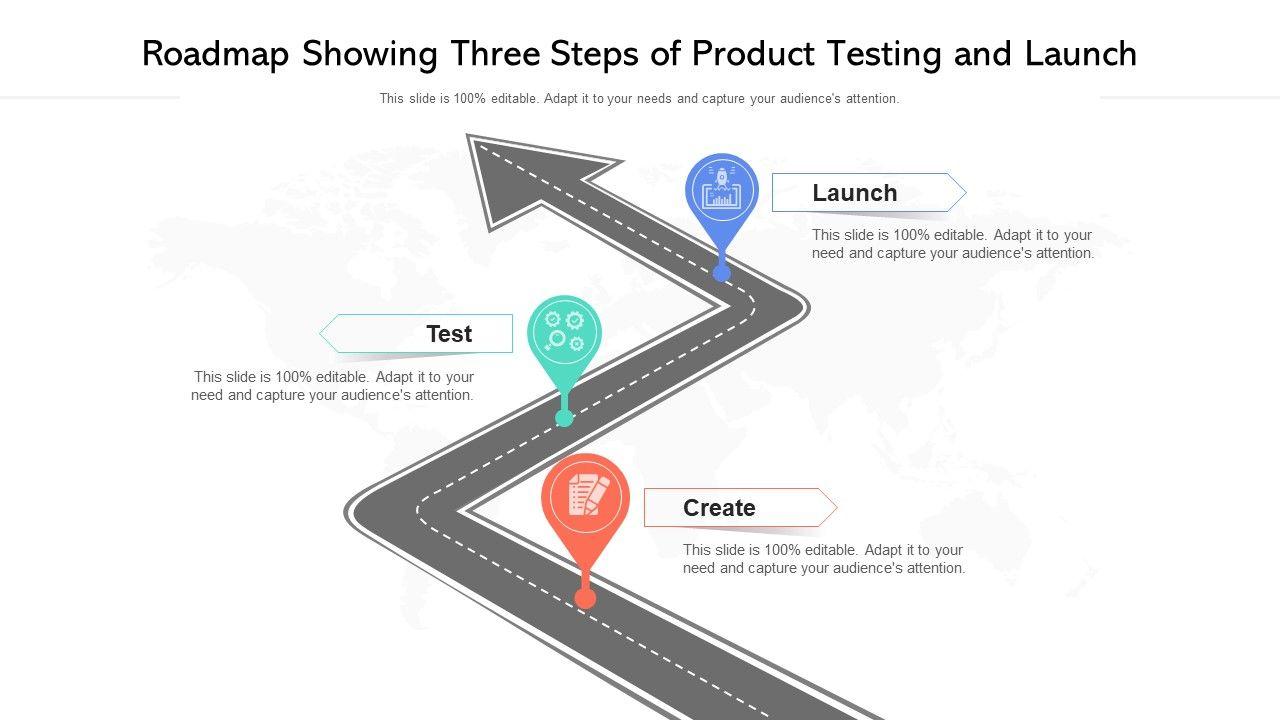 Roadmap Showing Three Steps of Product Testing and Launch

This slide is 100% editable. Adapt it to your needs and capture your audience's attention.

Launch

This slide is 100% editable. Adapt it to your need and capture your audience's attention.

Test

This slide is 100% editable. Adapt it to your need and capture your audience's attention.

Create

This slide is 100% editable. Adapt it to your need and capture your audience's attention.